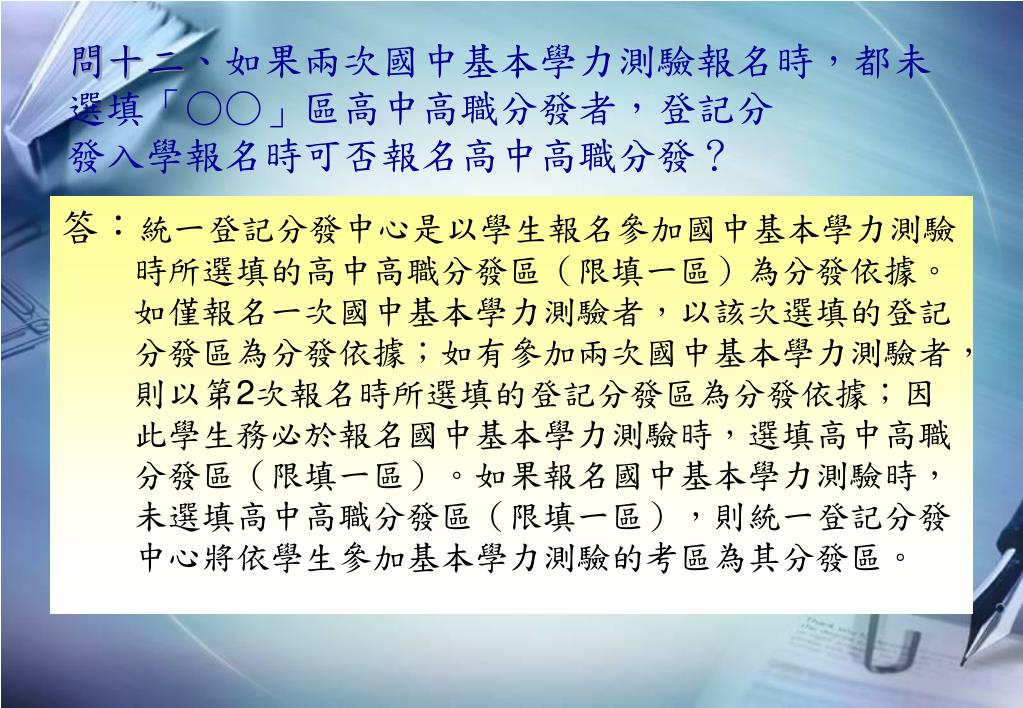 問十二、如果兩次國中基本學力測驗報名時，都未選填「○○」區高中高職分發者，登記分發入學報名時可否報名高中高職分發？

答：統一登記分發中心是以學生報名參加國中基本學力測驗時所選填的高中高職分發區（限填一區）為分發依據。如僅報名一次國中基本學力測驗者，以該次選填的登記分發區為分發依據；如有參加兩次國中基本學力測驗者，則以第2次報名時所選填的登記分發區為分發依據；因此學生務必於報名國中基本學力測驗時，選填高中高職分發區（限填一區）。如果報名國中基本學力測驗時，未選填高中高職分發區（限填一區），則統一登記分發中心將依學生參加基本學力測驗的考區為其分發區。